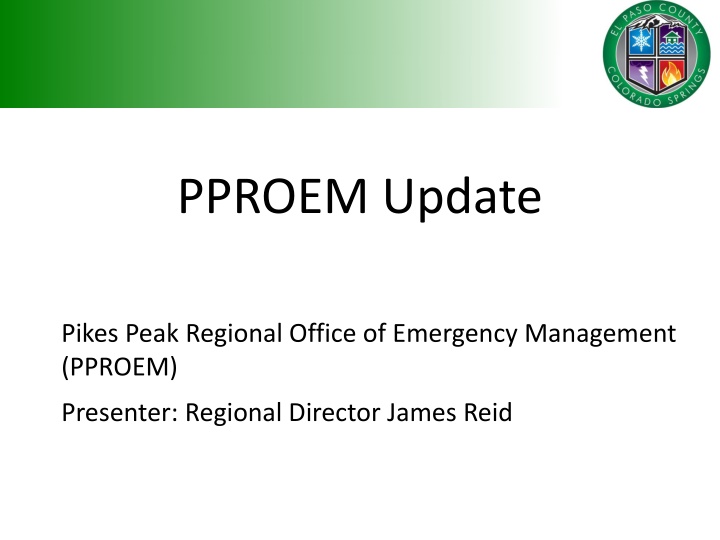 EL PASO COUNTY
COLORADO SPRINGS

PPROEM Update

Pikes Peak Regional Office of Emergency Management (PPROEM)

Presenter: Regional Director James Reid